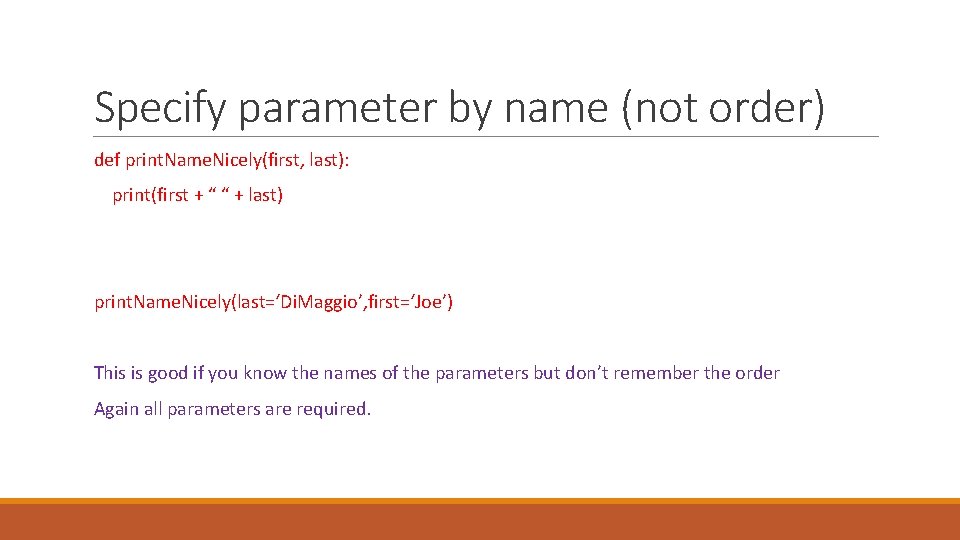 Specify parameter by name (not order)

def printNameNicely(first, last):

print(first + “ “ + last)

printNameNicely(last=‘DiMaggio’,first=‘Joe’)

This is good if you know the names of the parameters but don’t remember the order

Again all parameters are required.